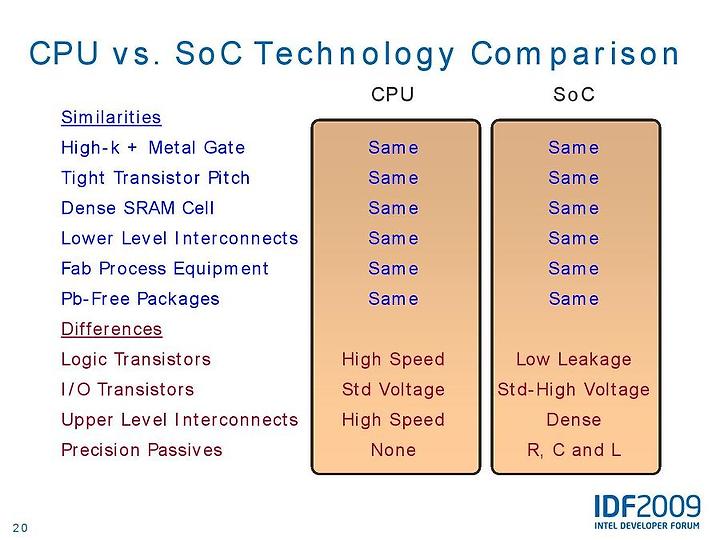 CPU vs. SoC Technology Comparison

| | CPU | SoC |
|---|---|---|
| Similarities | | |
| High-k + Metal Gate | Same | Same |
| Tight Transistor Pitch | Same | Same |
| Dense SRAM Cell | Same | Same |
| Lower Level Interconnects | Same | Same |
| Fab Process Equipment | Same | Same |
| Pb-Free Packages | Same | Same |
| Differences | | |
| Logic Transistors | High Speed | Low Leakage |
| I/O Transistors | Std Voltage | Std-High Voltage |
| Upper Level Interconnects | High Speed | Dense |
| Precision Passives | None | R, C and L |

20

IDF2009
INTEL DEVELOPER FORUM